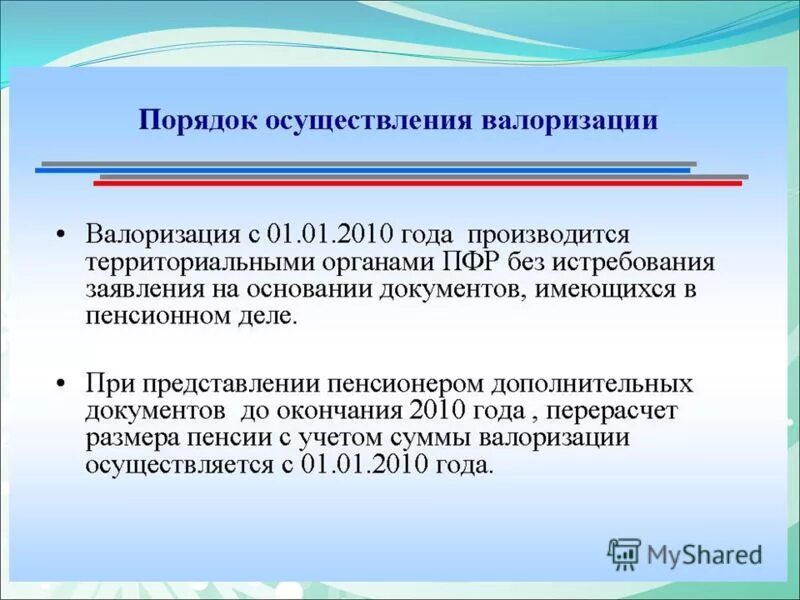 Порядок осуществления валоризации

• Валоризация с 01.01.2010 года производится территориальными органами ПФР без истребования заявления на основании документов, имеющихся в пенсионном деле.

• При представлении пенсионером дополнительных документов до окончания 2010 года , перерасчет размера пенсии с учетом суммы валоризации осуществляется с 01.01.2010 года.

MyShared